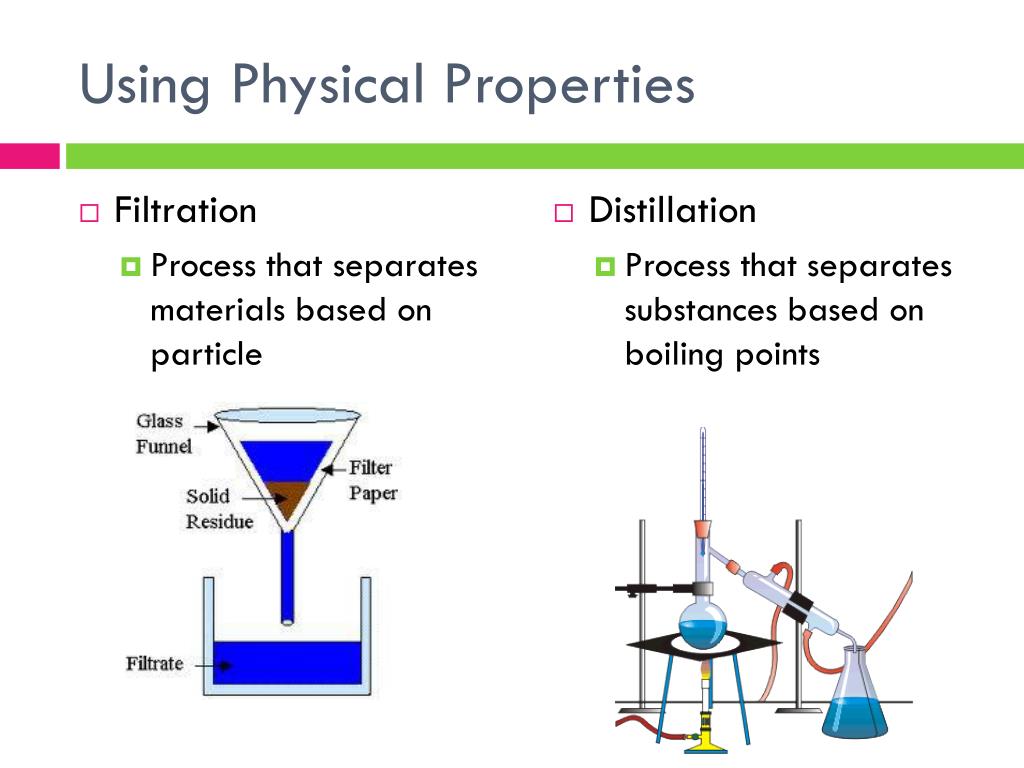 Using Physical Properties

Filtration

Process that separates materials based on particle

Glass Funnel

Filter Paper

Solid Residue

Filtrate

Distillation

Process that separates substances based on boiling points